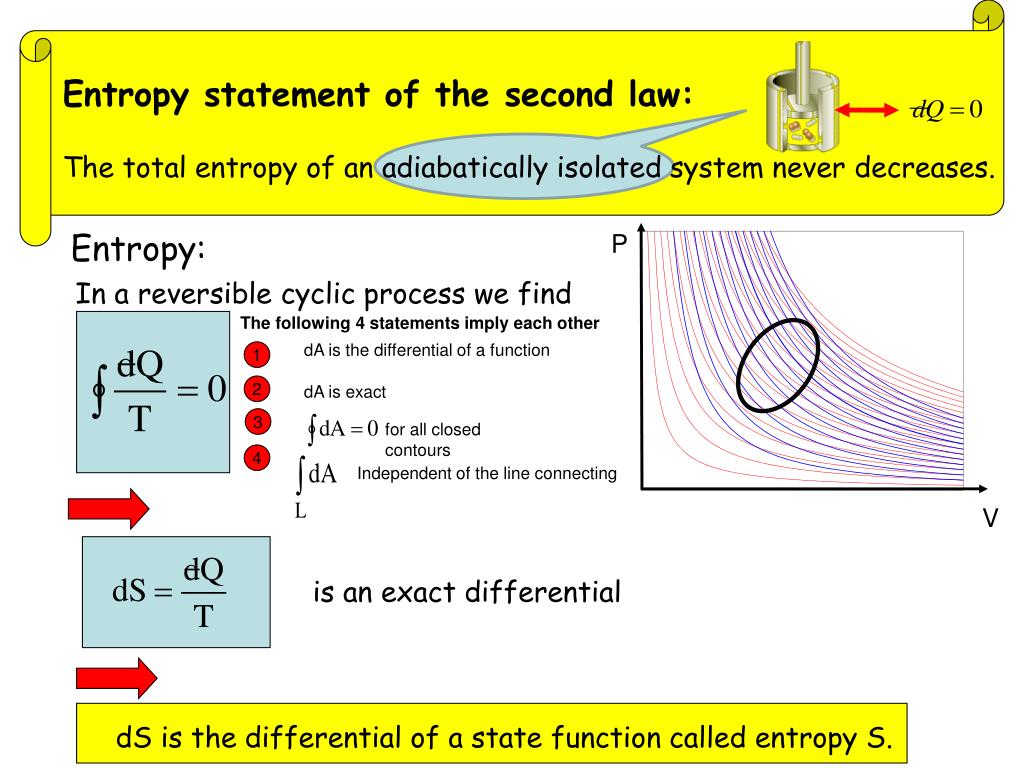 Entropy statement of the second law:

$đQ = 0$

The total entropy of an adiabatically isolated system never decreases.

Entropy:

In a reversible cyclic process we find

$\oint \frac{đQ}{T} = 0$

The following 4 statements imply each other

1 dA is the differential of a function

2 dA is exact

3 $\oint dA = 0$ for all closed contours

4 $\int_L dA$ Independent of the line connecting

P

V

$dS = \frac{đQ}{T}$ is an exact differential

dS is the differential of a state function called entropy S.